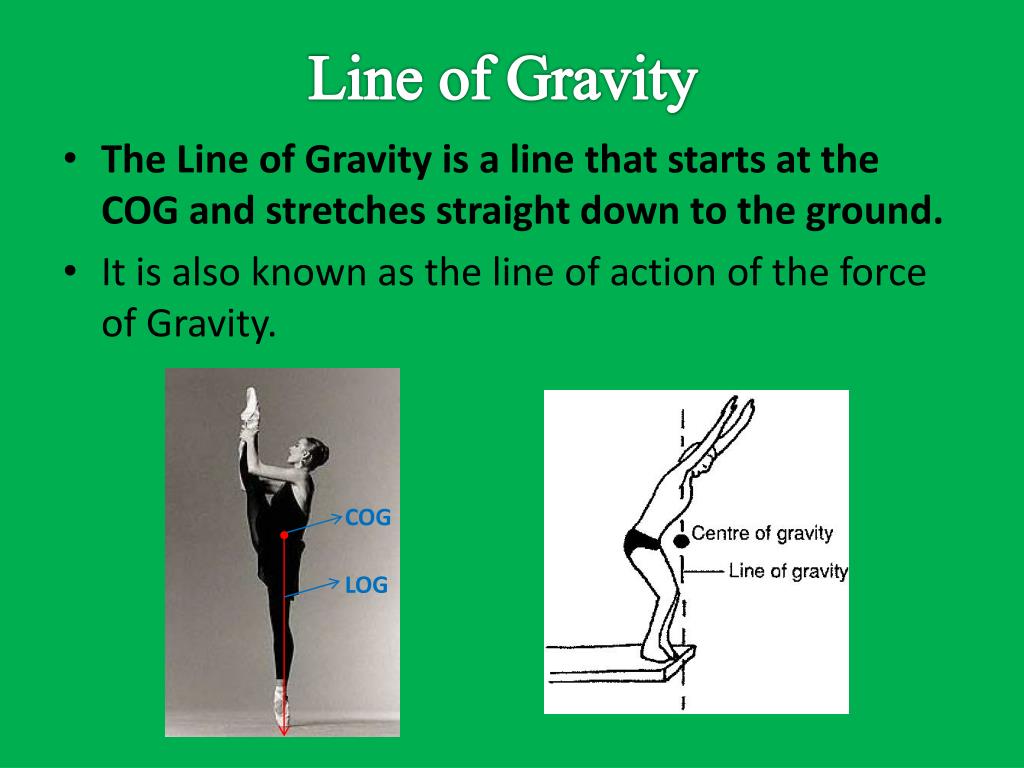 Line of Gravity

• The Line of Gravity is a line that starts at the COG and stretches straight down to the ground.
• It is also known as the line of action of the force of Gravity.

COG
LOG

Centre of gravity
Line of gravity